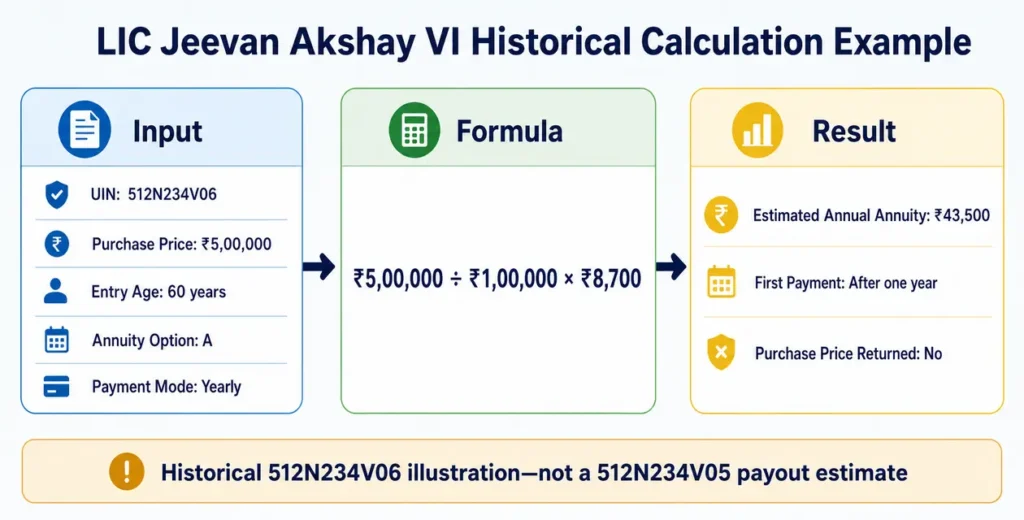 LIC Jeevan Akshay VI Historical Calculation Example

Input

UIN: 512N234V06

Purchase Price: ₹5,00,000

Entry Age: 60 years

Annuity Option: A

Payment Mode: Yearly

Formula

₹5,00,000 ÷ ₹1,00,000 × ₹8,700

Result

Estimated Annual Annuity: ₹43,500

First Payment: After one year

Purchase Price Returned: No

Historical 512N234V06 illustration—not a 512N234V05 payout estimate